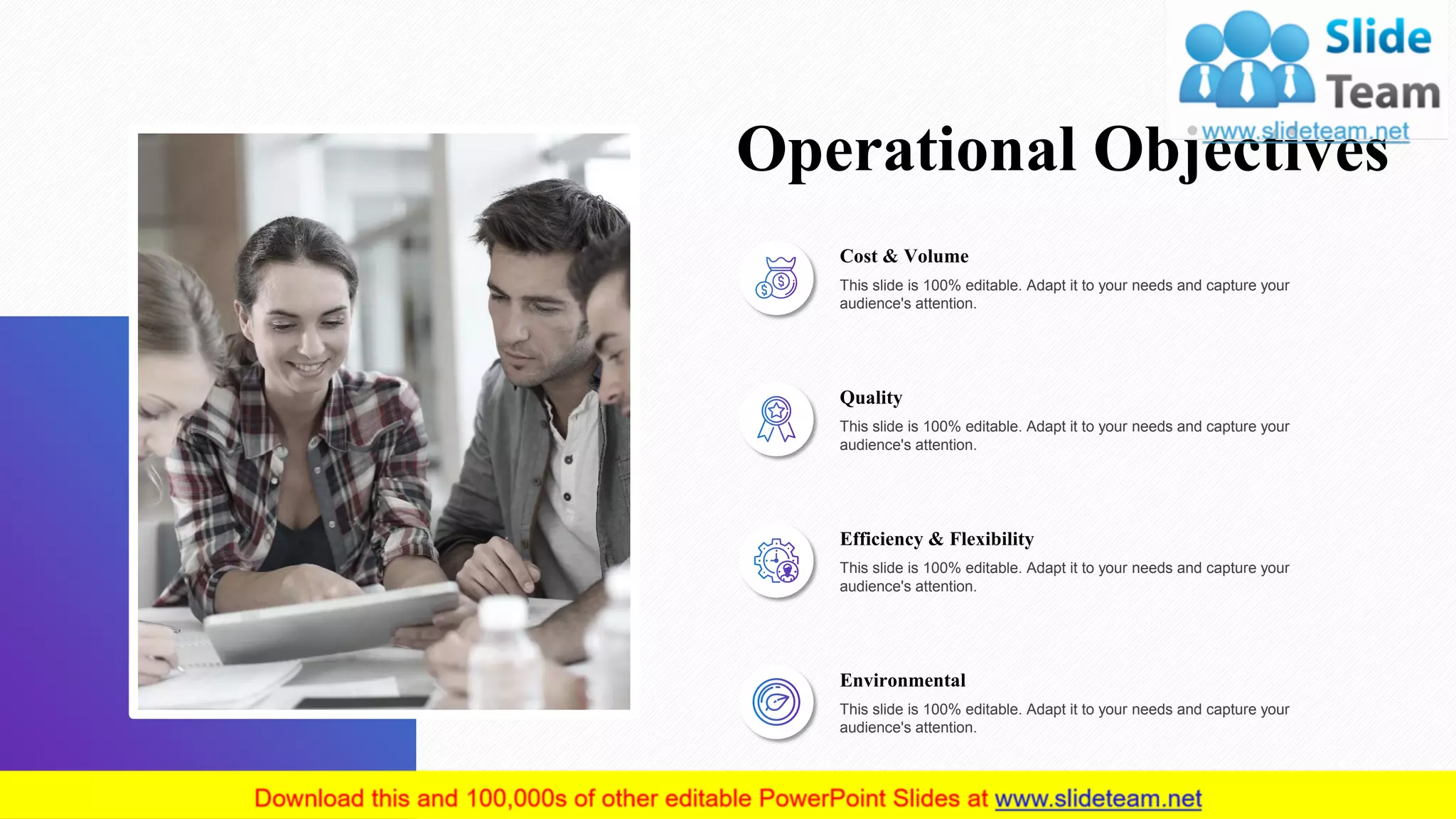 Slide Team
www.slideteam.net

Operational Objectives

Cost & Volume
This slide is 100% editable. Adapt it to your needs and capture your audience's attention.

Quality
This slide is 100% editable. Adapt it to your needs and capture your audience's attention.

Efficiency & Flexibility
This slide is 100% editable. Adapt it to your needs and capture your audience's attention.

Environmental
This slide is 100% editable. Adapt it to your needs and capture your audience's attention.

Download this and 100,000s of other editable PowerPoint Slides at www.slideteam.net